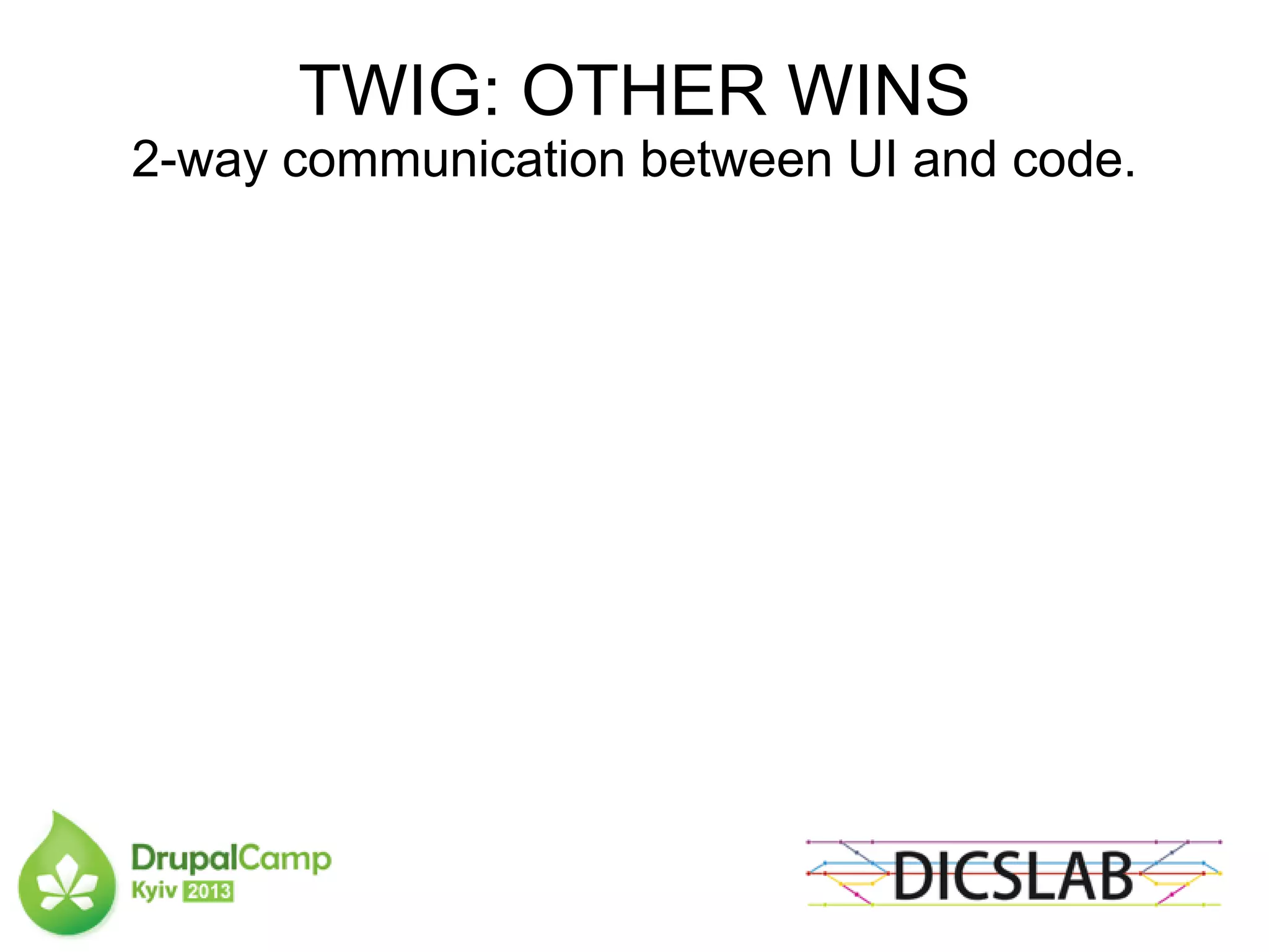 TWIG: OTHER WINS

2-way communication between UI and code.

DrupalCamp
Kyiv 2013

DICSLAB